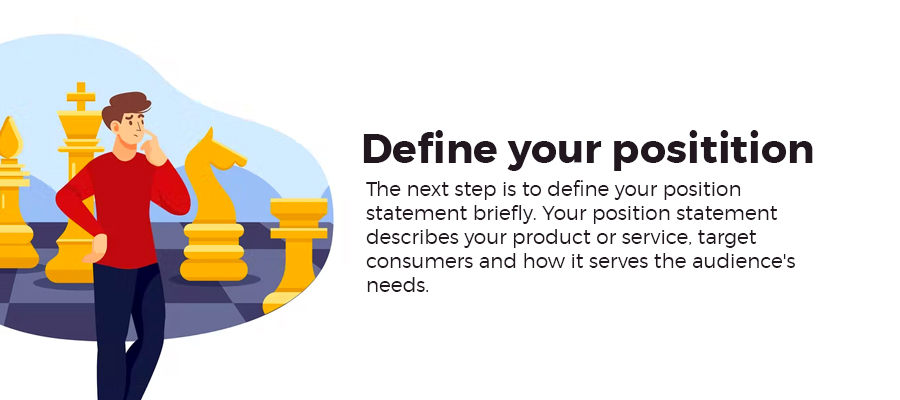 Define your positition

The next step is to define your position statement briefly. Your position statement describes your product or service, target consumers and how it serves the audience's needs.